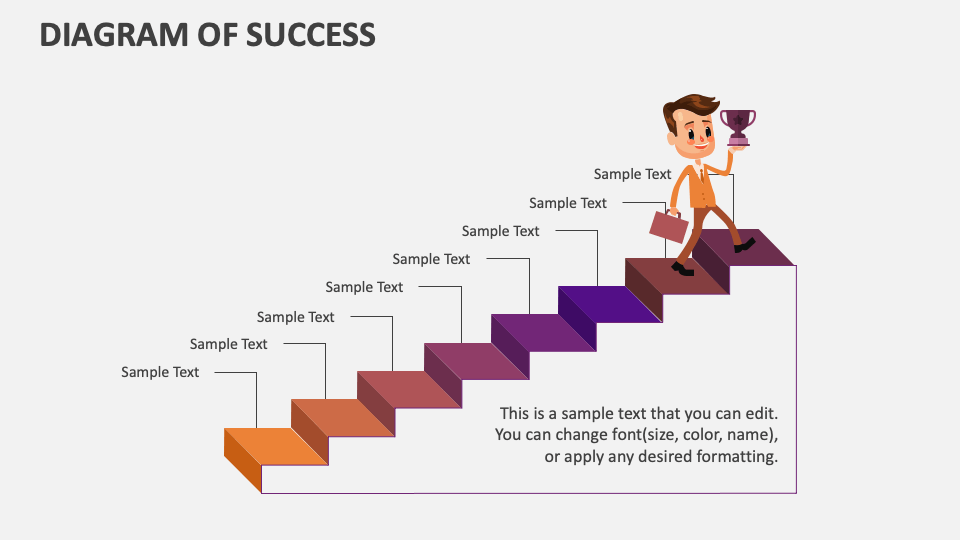 DIAGRAM OF SUCCESS

Sample Text

Sample Text

Sample Text

Sample Text

Sample Text

Sample Text

Sample Text

Sample Text

This is a sample text that you can edit. You can change font(size, color, name), or apply any desired formatting.